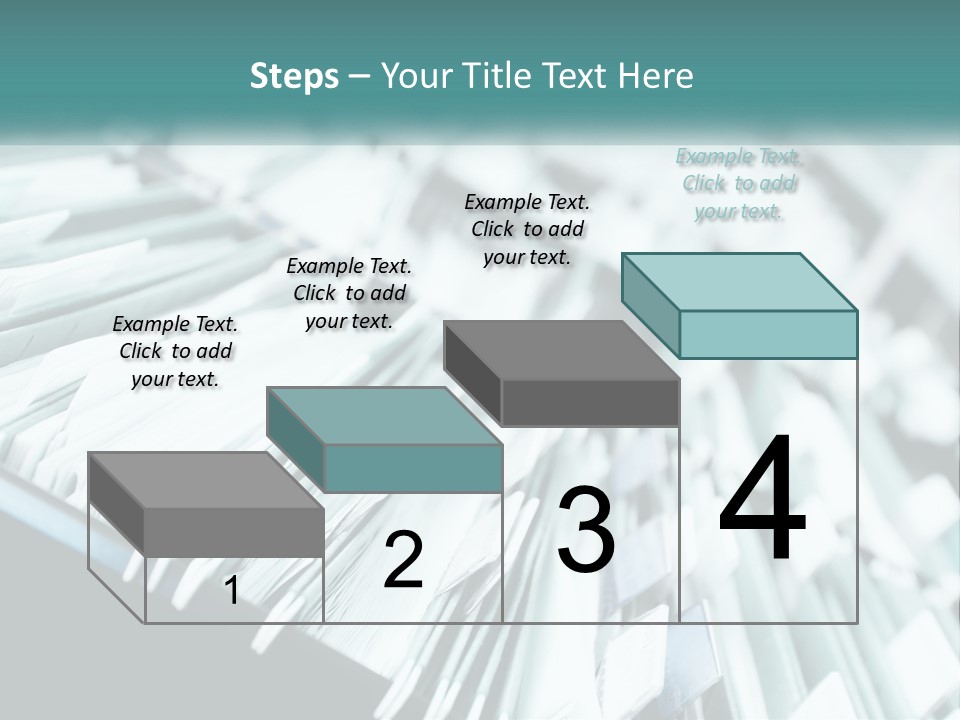 Steps – Your Title Text Here

Example Text. Click to add your text.

Example Text. Click to add your text.

Example Text. Click to add your text.

Example Text. Click to add your text.

1

2

3

4